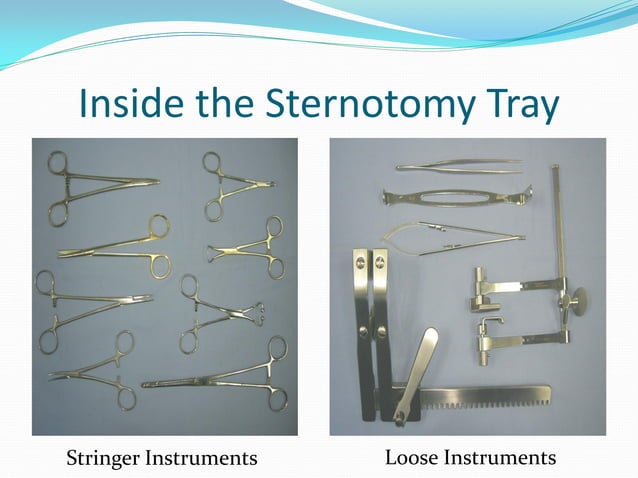 Inside the Sternotomy Tray

Stringer Instruments

Loose Instruments